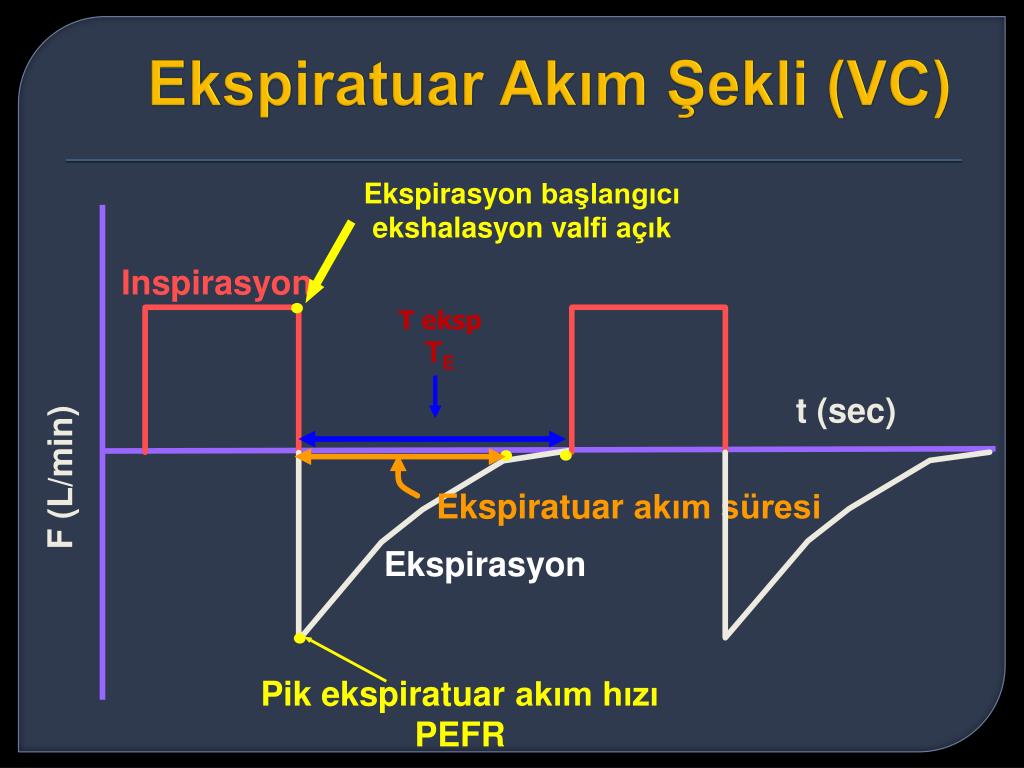 Ekspiratuar Akım Şekli (VC)

Ekspirasyon başlangıcı ekshalasyon valfi açık

Inspirasyon

T eksp
$T_E$

t (sec)

F (L/min)

Ekspiratuar akım süresi

Ekspirasyon

Pik ekspiratuar akım hızı
PEFR